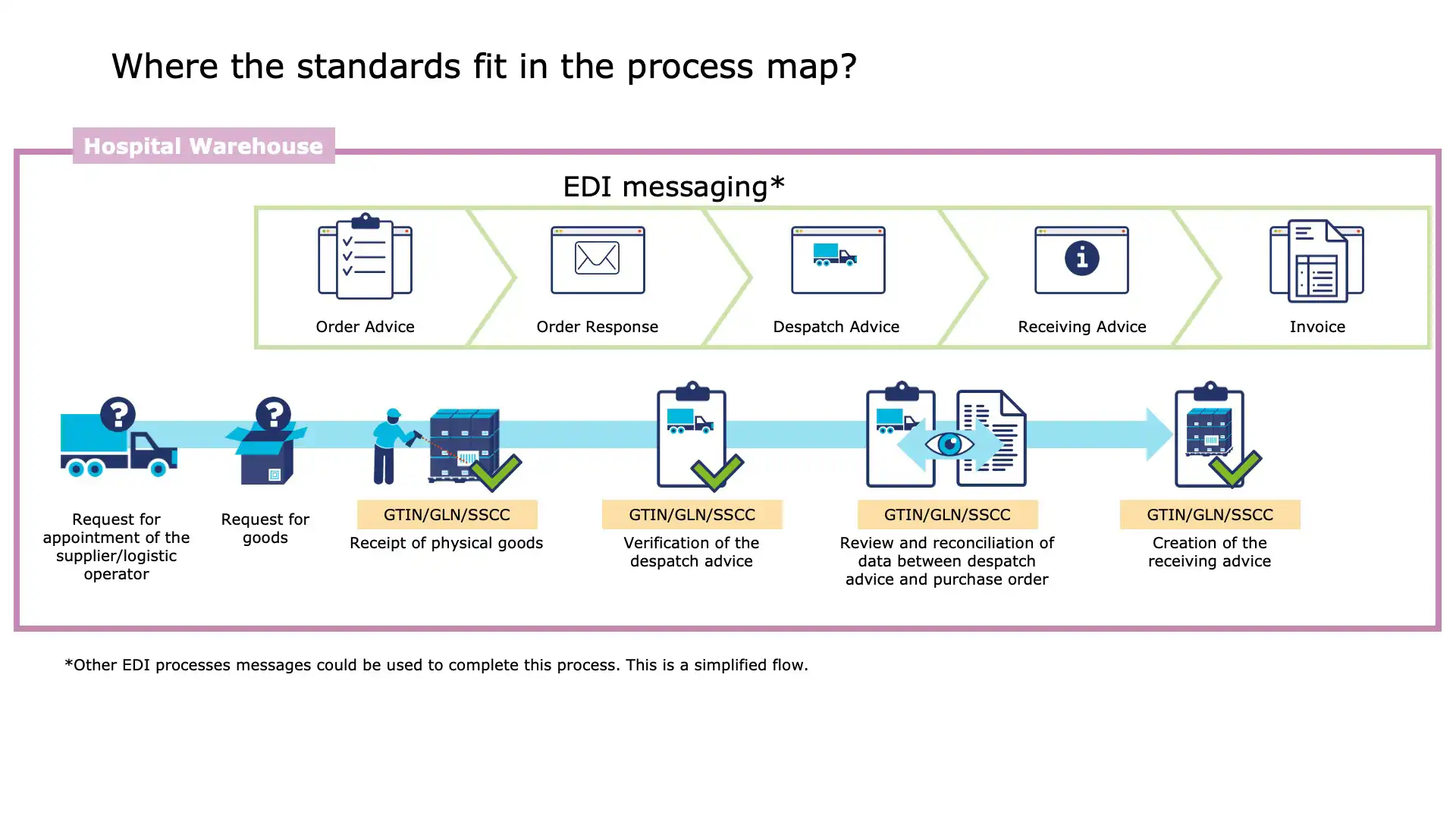 Where the standards fit in the process map?

Hospital Warehouse

EDI messaging*

Order Advice

Order Response

Despatch Advice

Receiving Advice

Invoice

Request for appointment of the supplier/logistic operator

Request for goods

GTIN/GLN/SSCC
Receipt of physical goods

GTIN/GLN/SSCC
Verification of the despatch advice

GTIN/GLN/SSCC
Review and reconciliation of data between despatch advice and purchase order

GTIN/GLN/SSCC
Creation of the receiving advice

*Other EDI processes messages could be used to complete this process. This is a simplified flow.